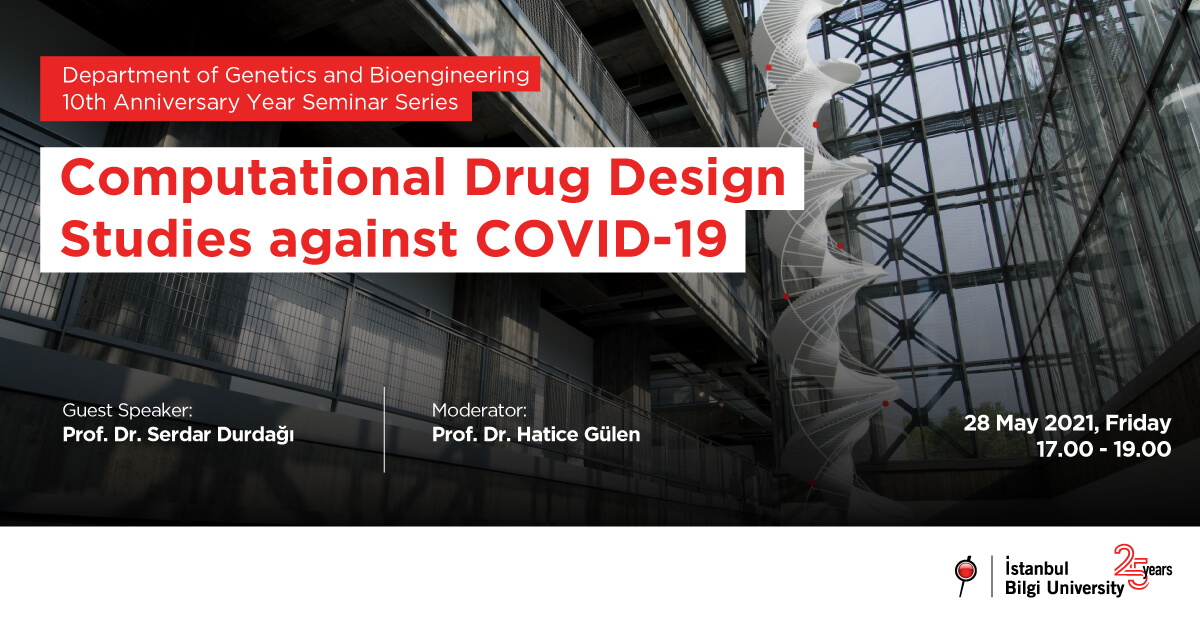 Department of Genetics and Bioengineering
10th Anniversary Year Seminar Series

Computational Drug Design Studies against COVID-19

Guest Speaker:
Prof. Dr. Serdar Durdağı

Moderator:
Prof. Dr. Hatice Gülen

28 May 2021, Friday
17.00 - 19.00

İstanbul
Bilgi University

25 years